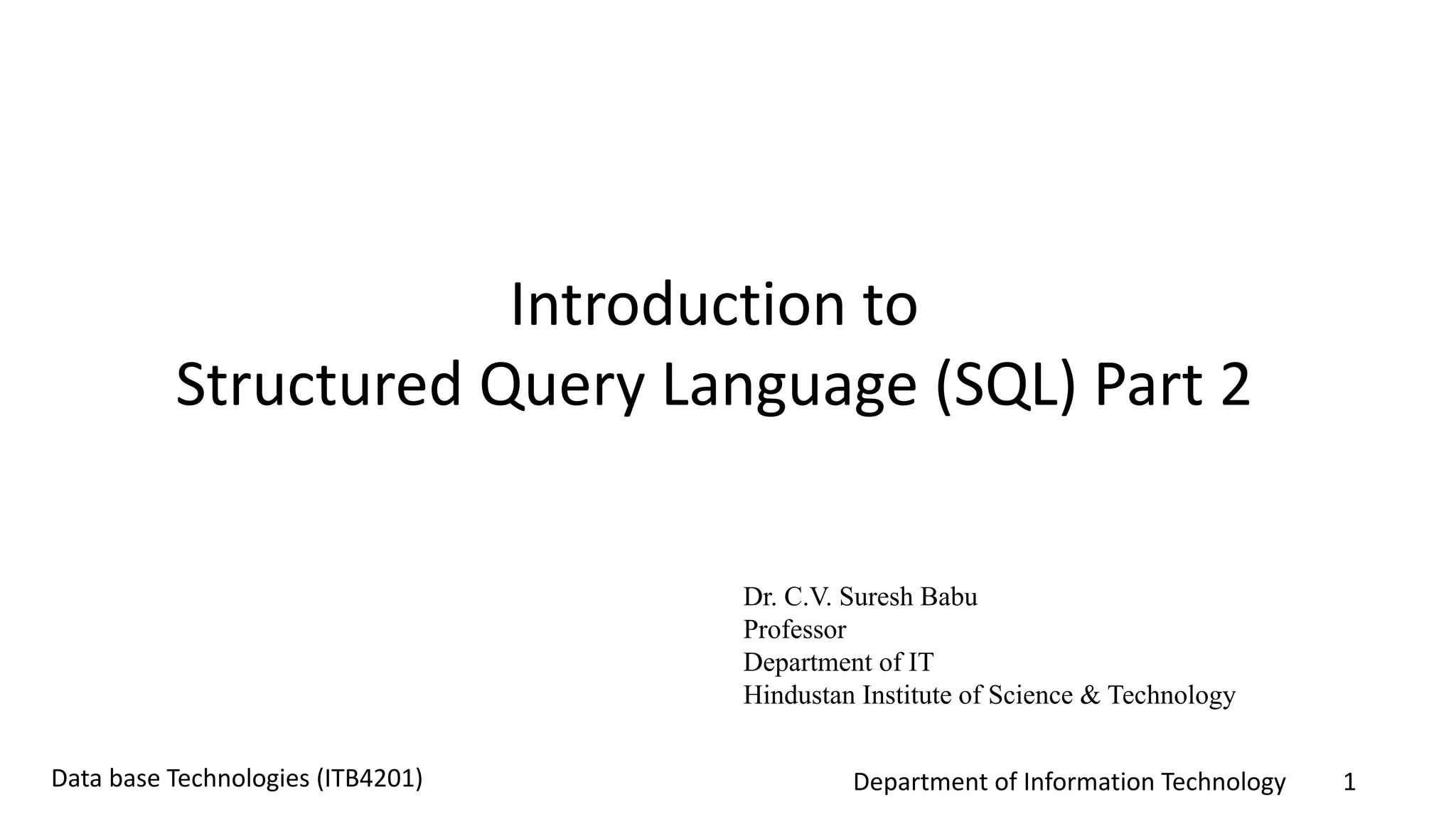 Introduction to
Structured Query Language (SQL) Part 2

Dr. C.V. Suresh Babu
Professor
Department of IT
Hindustan Institute of Science & Technology

Data base Technologies (ITB4201)

Department of Information Technology

1